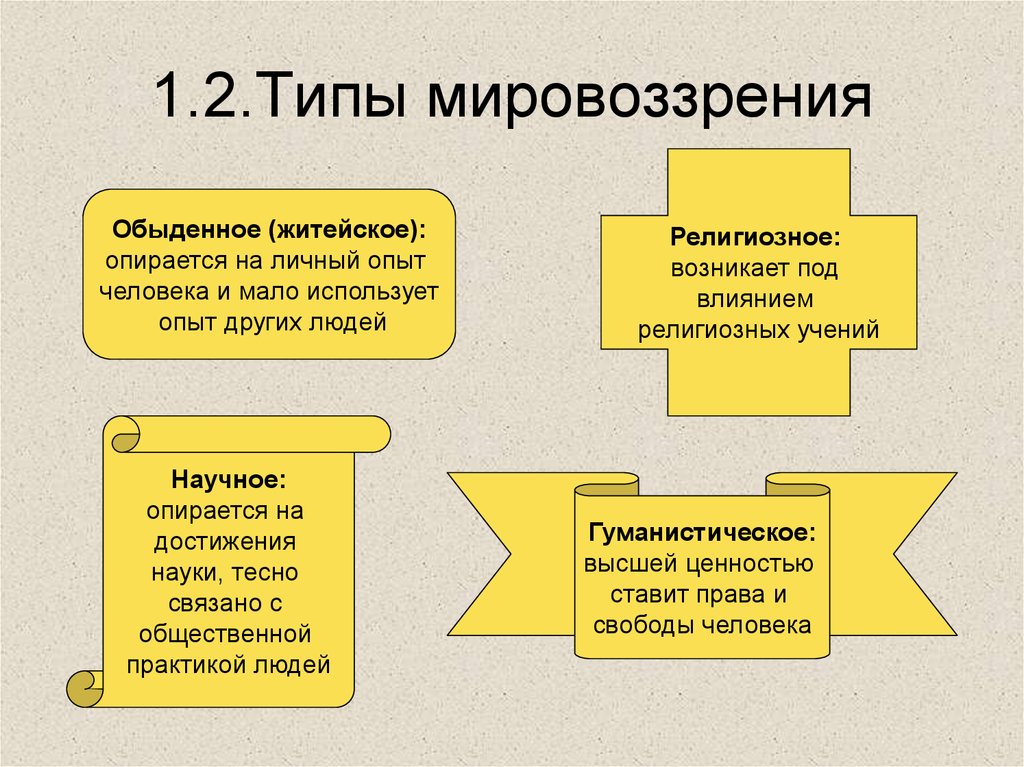 1.2.Типы мировоззрения

Обыденное (житейское): опирается на личный опыт человека и мало использует опыт других людей

Религиозное: возникает под влиянием религиозных учений

Научное: опирается на достижения науки, тесно связано с общественной практикой людей

Гуманистическое: высшей ценностью ставит права и свободы человека